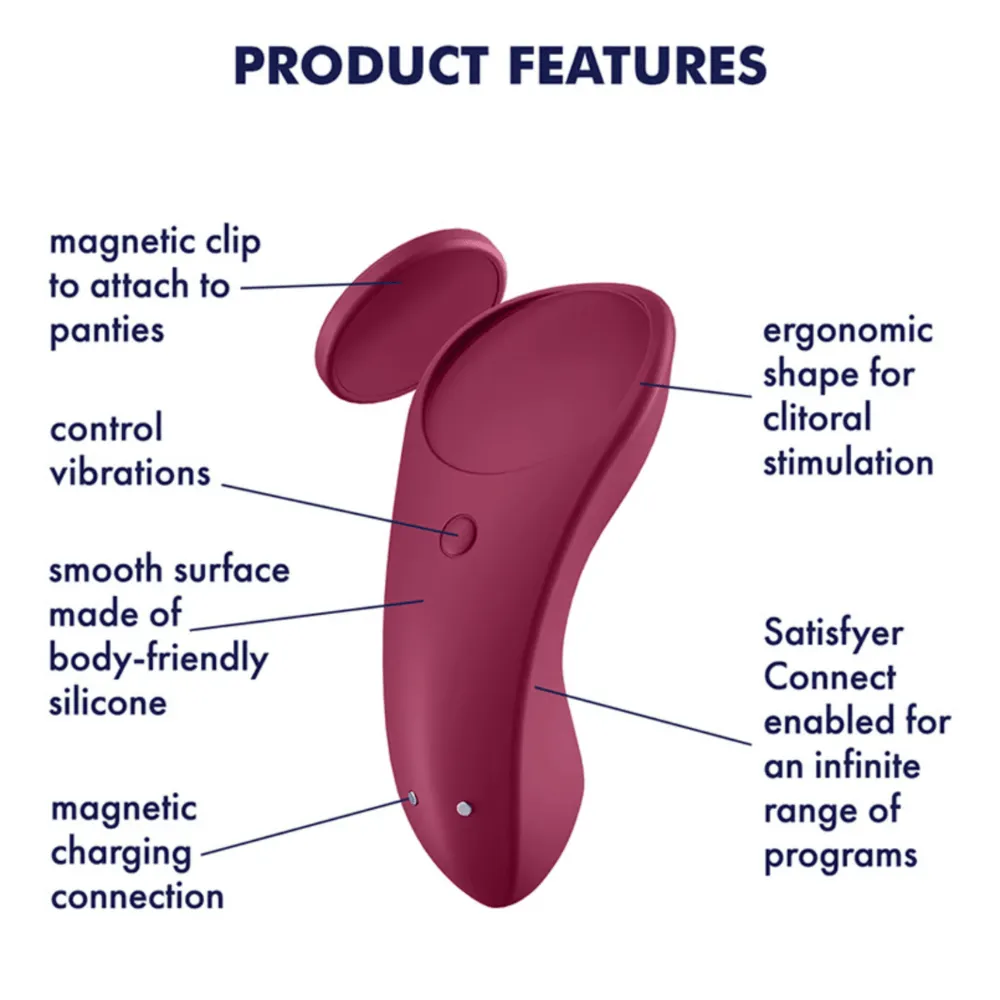 PRODUCT FEATURES

magnetic clip to attach to panties

control vibrations

smooth surface made of body-friendly silicone

magnetic charging connection

ergonomic shape for clitoral stimulation

Satisfyer Connect enabled for an infinite range of programs